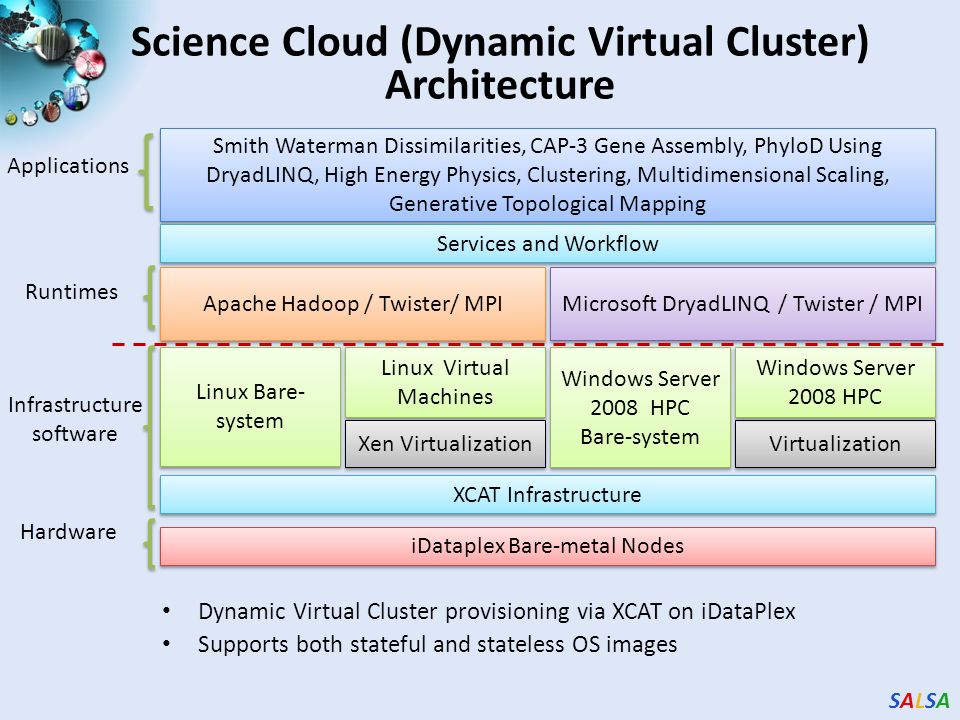 Science Cloud (Dynamic Virtual Cluster) Architecture

Applications

Smith Waterman Dissimilarities, CAP-3 Gene Assembly, PhyloD Using DryadLINQ, High Energy Physics, Clustering, Multidimensional Scaling, Generative Topological Mapping

Services and Workflow

Runtimes

Apache Hadoop / Twister/ MPI

Microsoft DryadLINQ / Twister / MPI

Infrastructure software

Linux Bare-system

Linux Virtual Machines

Xen Virtualization

Windows Server 2008 HPC Bare-system

Windows Server 2008 HPC

Virtualization

XCAT Infrastructure

Hardware

iDataplex Bare-metal Nodes

• Dynamic Virtual Cluster provisioning via XCAT on iDataPlex
• Supports both stateful and stateless OS images

SALSA